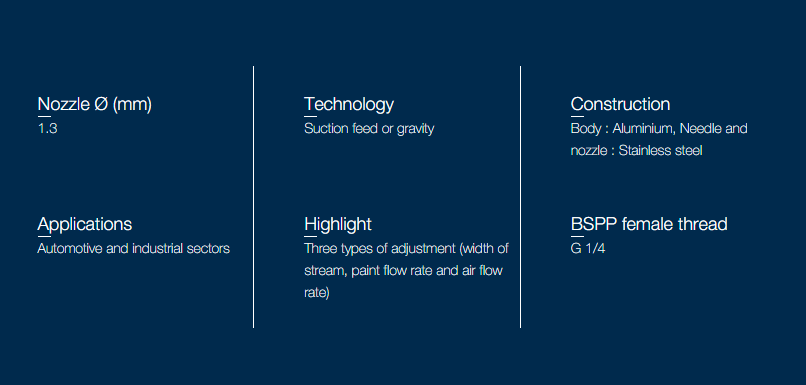 Nozzle Ø (mm)
1.3

Applications
Automotive and industrial sectors

Technology
Suction feed or gravity

Highlight
Three types of adjustment (width of stream, paint flow rate and air flow rate)

Construction
Body : Aluminium, Needle and nozzle : Stainless steel

BSPP female thread
G 1/4